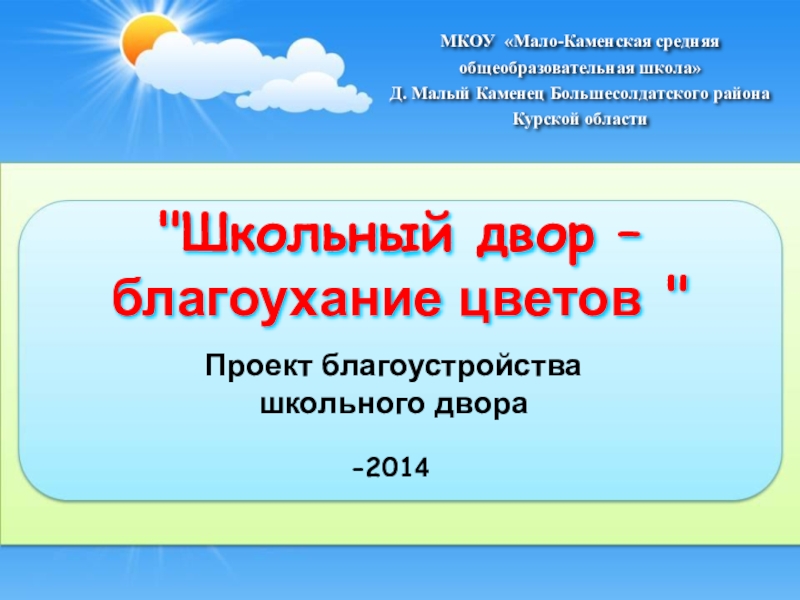 МКОУ «Мало-Каменская средняя общеобразовательная школа»
Д. Малый Каменец Большесолдатского района Курской области

"Школьный двор – благоухание цветов "

Проект благоустройства школьного двора

-2014